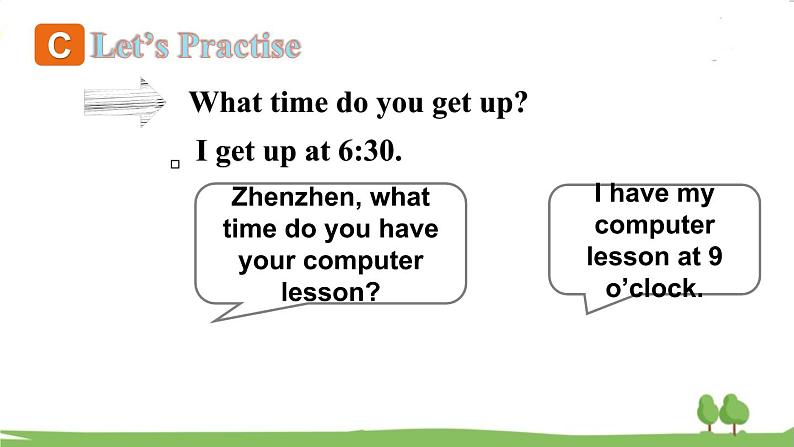 C Let's Practise

What time do you get up?

I get up at 6:30.

Zhenzhen, what time do you have your computer lesson?

I have my computer lesson at 9 o'clock.